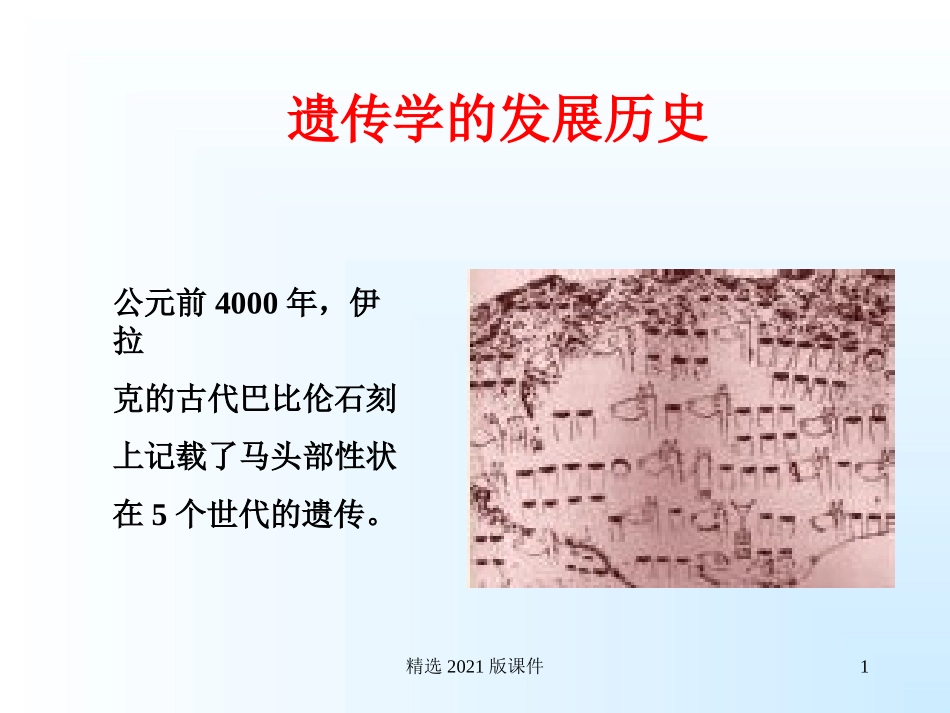 遗传学的发展历史

公元前 4000 年，伊拉克的古代巴比伦石刻上记载了马头部性状在 5 个世代的遗传。

精选 2021 版课件

1